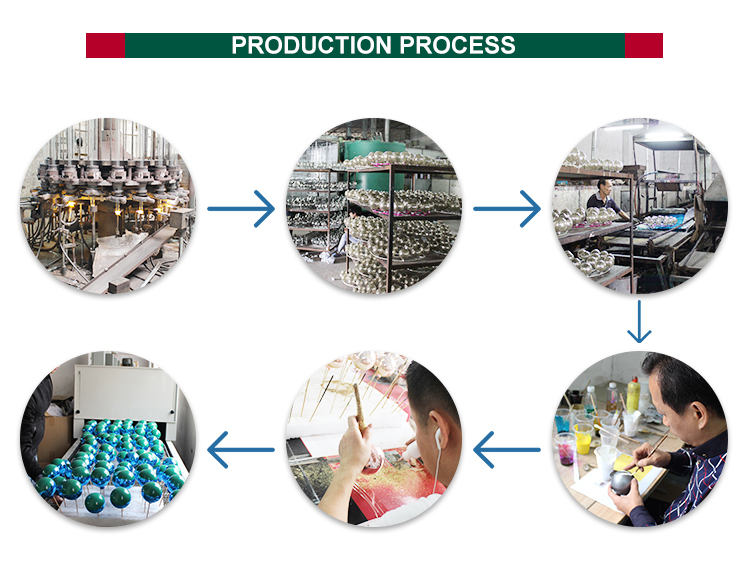 PRODUCTION PROCESS